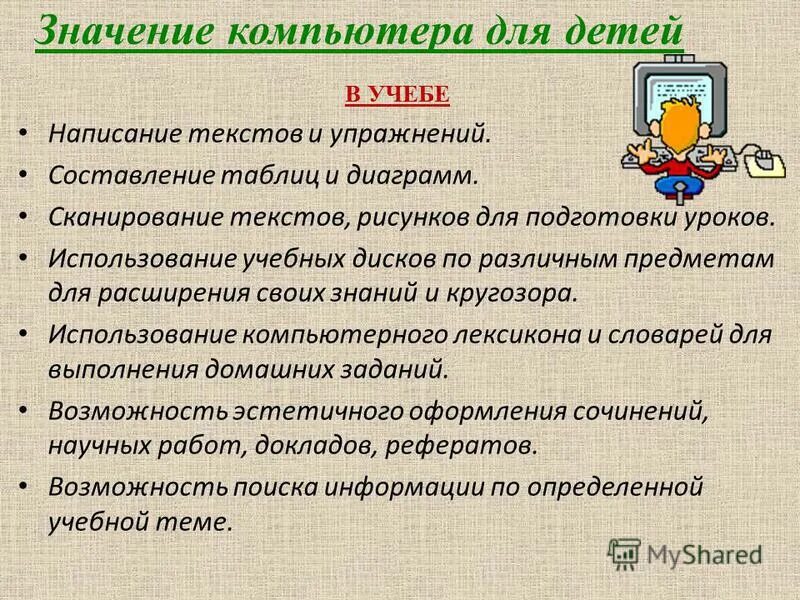 Значение компьютера для детей

В УЧЕБЕ

• Написание текстов и упражнений.
• Составление таблиц и диаграмм.
• Сканирование текстов, рисунков для подготовки уроков.
• Использование учебных дисков по различным предметам для расширения своих знаний и кругозора.
• Использование компьютерного лексикона и словарей для выполнения домашних заданий.
• Возможность эстетичного оформления сочинений, научных работ, докладов, рефератов.
• Возможность поиска информации по определенной учебной теме.

MyShared